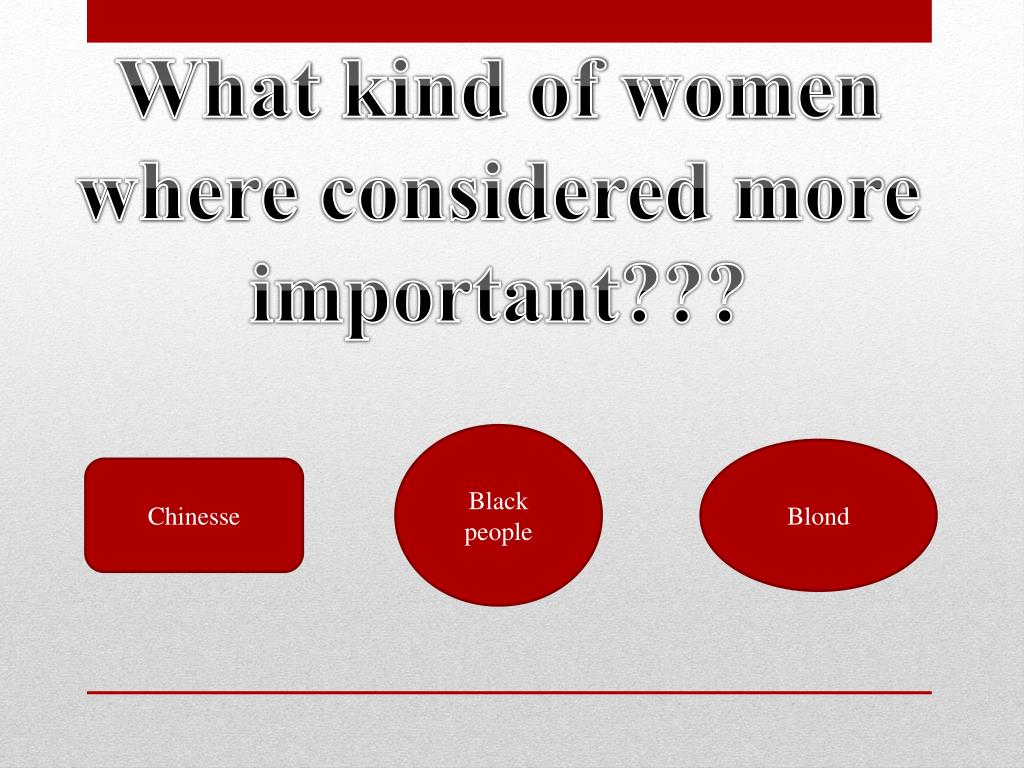 What kind of women where considered more important???

Chinesse

Black people

Blond